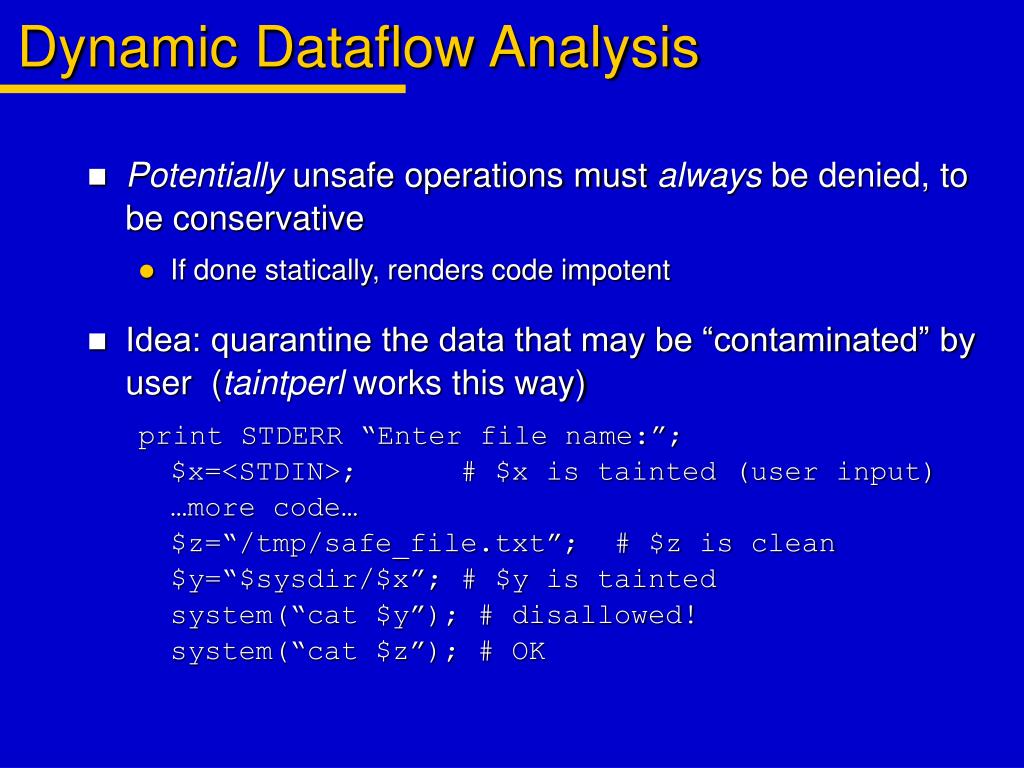 Dynamic Dataflow Analysis

Potentially unsafe operations must always be denied, to be conservative

If done statically, renders code impotent

Idea: quarantine the data that may be “contaminated” by user (taintperl works this way)

print STDERR “Enter file name:”;
$x=<STDIN>; # $x is tainted (user input)
…more code…
$z=“/tmp/safe_file.txt”; # $z is clean
$y=“$sysdir/$x”; # $y is tainted
system(“cat $y”); # disallowed!
system(“cat $z”); # OK